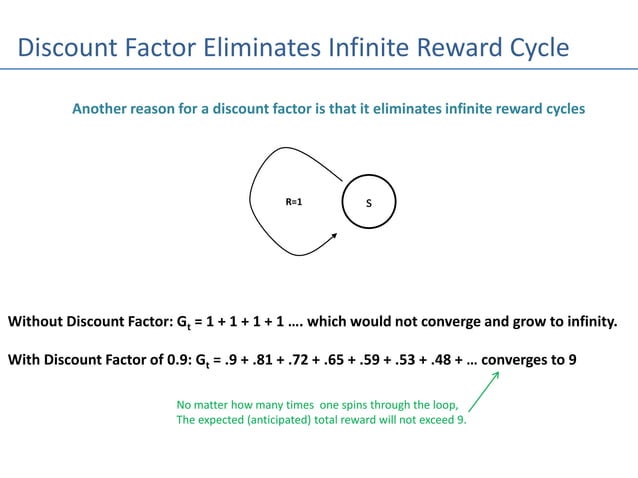 Discount Factor Eliminates Infinite Reward Cycle

Another reason for a discount factor is that it eliminates infinite reward cycles

R=1

S

Without Discount Factor: $G_t$ = 1 + 1 + 1 + 1 …. which would not converge and grow to infinity.

With Discount Factor of 0.9: $G_t$ = .9 + .81 + .72 + .65 + .59 + .53 + .48 + … converges to 9

No matter how many times one spins through the loop,
The expected (anticipated) total reward will not exceed 9.